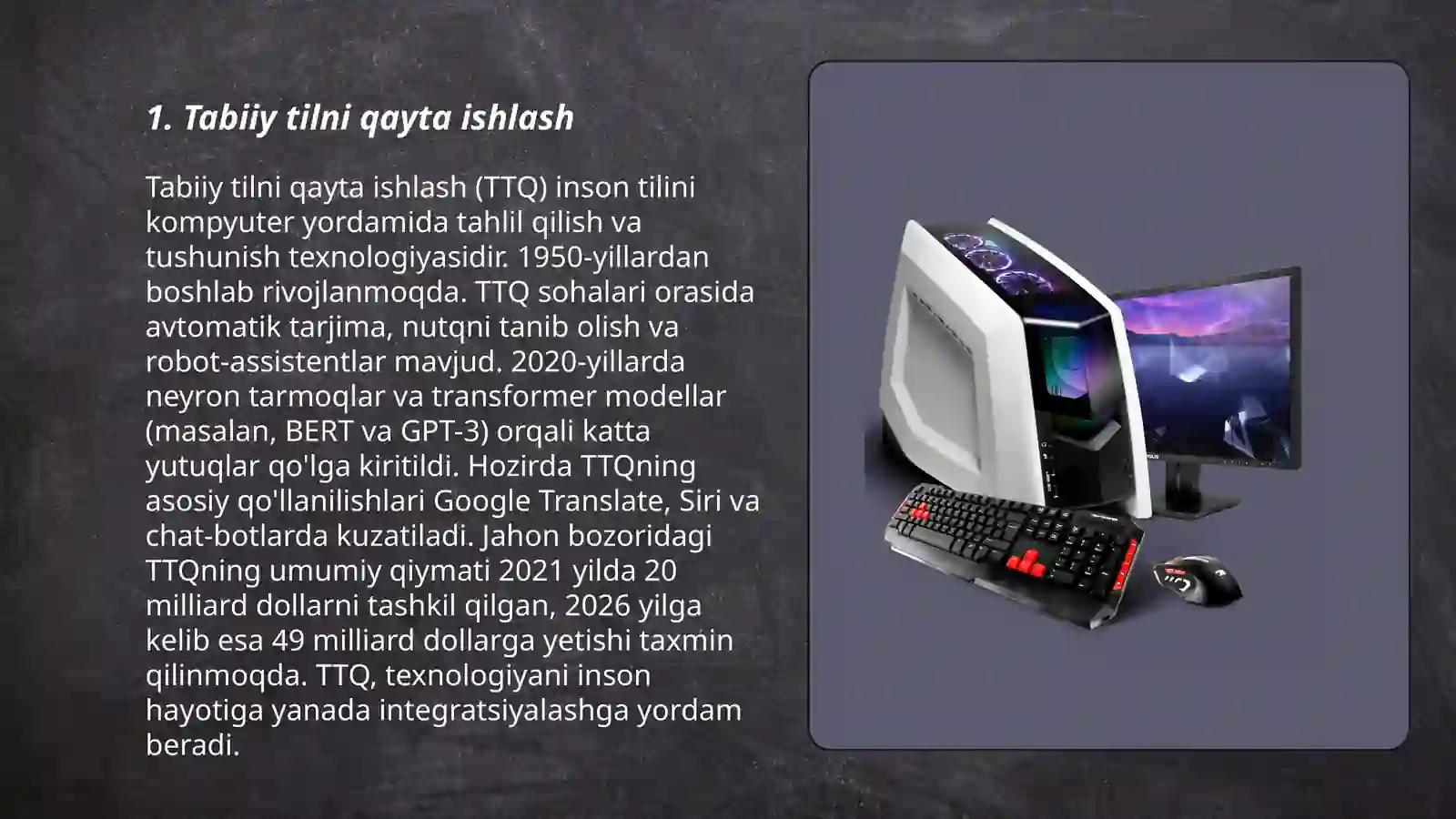 1. Tabiiy tilni qayta ishlash

Tabiiy tilni qayta ishlash (TTQ) inson tilini kompyuter yordamida tahlil qilish va tushunish texnologiyasidir. 1950-yillardan boshlab rivojlanmoqda. TTQ sohalari orasida avtomatik tarjima, nutqni tanib olish va robot-assistentlar mavjud. 2020-yillarda neyron tarmoqlar va transformer modellar (masalan, BERT va GPT-3) orqali katta yutuqlar qo'lga kiritildi. Hozirda TTQning asosiy qo'llanilishlari Google Translate, Siri va chat-botlarda kuzatiladi. Jahon bozoridagi TTQning umumiy qiymati 2021 yilda 20 milliard dollarni tashkil qilgan, 2026 yilga kelib esa 49 milliard dollarga yetishi taxmin qilinmoqda. TTQ, texnologiyani inson hayotiga yanada integratsiyalashga yordam beradi.